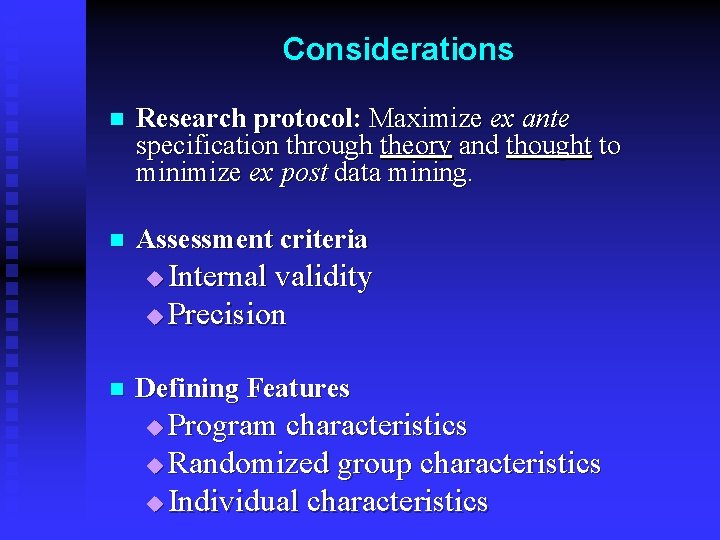 Considerations

Research protocol: Maximize ex ante specification through theory and thought to minimize ex post data mining.

Assessment criteria
Internal validity
Precision

Defining Features
Program characteristics
Randomized group characteristics
Individual characteristics